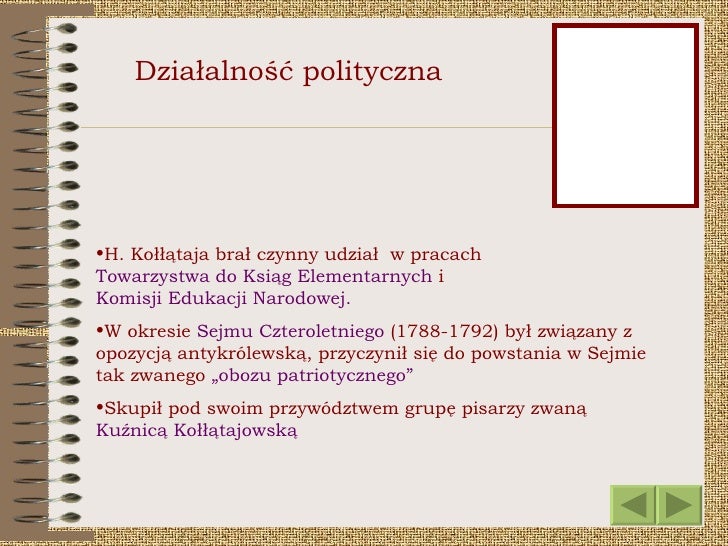 Działalność polityczna

•H. Kołłątaja brał czynny udział w pracach Towarzystwa do Ksiąg Elementarnych i Komisji Edukacji Narodowej.

•W okresie Sejmu Czteroletniego (1788-1792) był związany z opozycją antykrólewską, przyczynił się do powstania w Sejmie tak zwanego „obozu patriotycznego”

•Skupił pod swoim przywództwem grupę pisarzy zwaną Kuźnicą Kołłątajowską